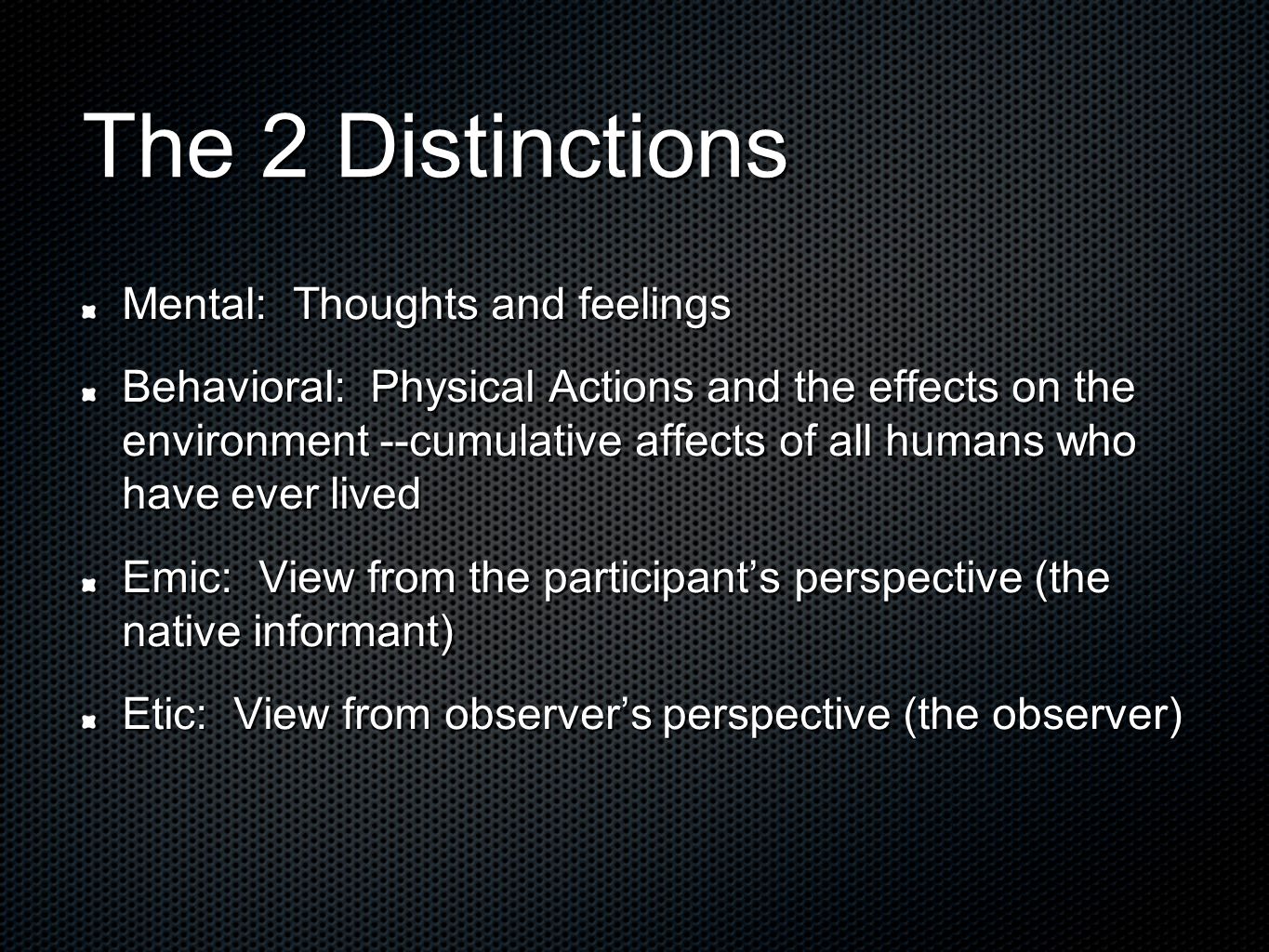 The 2 Distinctions

Mental: Thoughts and feelings

Behavioral: Physical Actions and the effects on the environment --cumulative affects of all humans who have ever lived

Emic: View from the participant’s perspective (the native informant)

Etic: View from observer’s perspective (the observer)